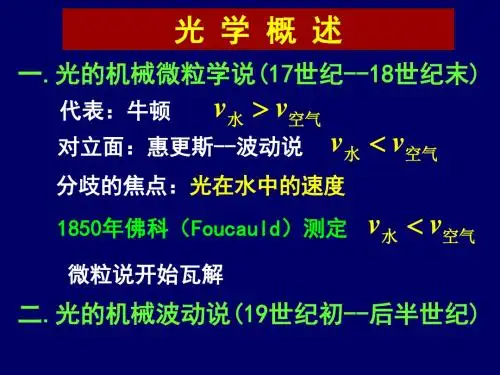 光 学 概 述

一. 光的机械微粒学说(17世纪--18世纪末)

代表：牛顿 $v_{水} > v_{空气}$

对立面：惠更斯--波动说 $v_{水} < v_{空气}$

分歧的焦点：光在水中的速度

1850年佛科（Foucauld）测定 $v_{水} < v_{空气}$

微粒说开始瓦解

二. 光的机械波动说(19世纪初--后半世纪)